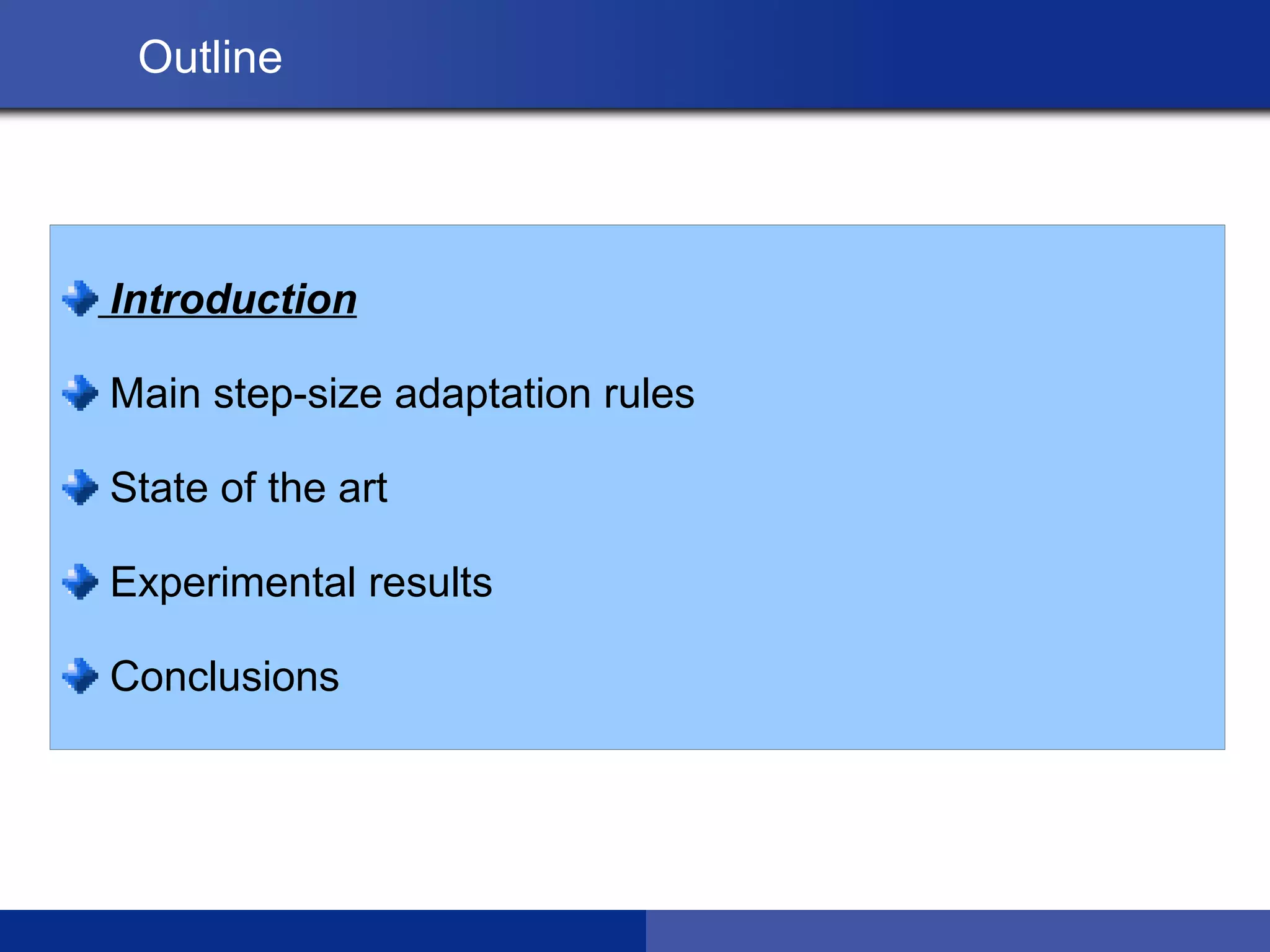 Outline

Introduction

Main step-size adaptation rules

State of the art

Experimental results

Conclusions